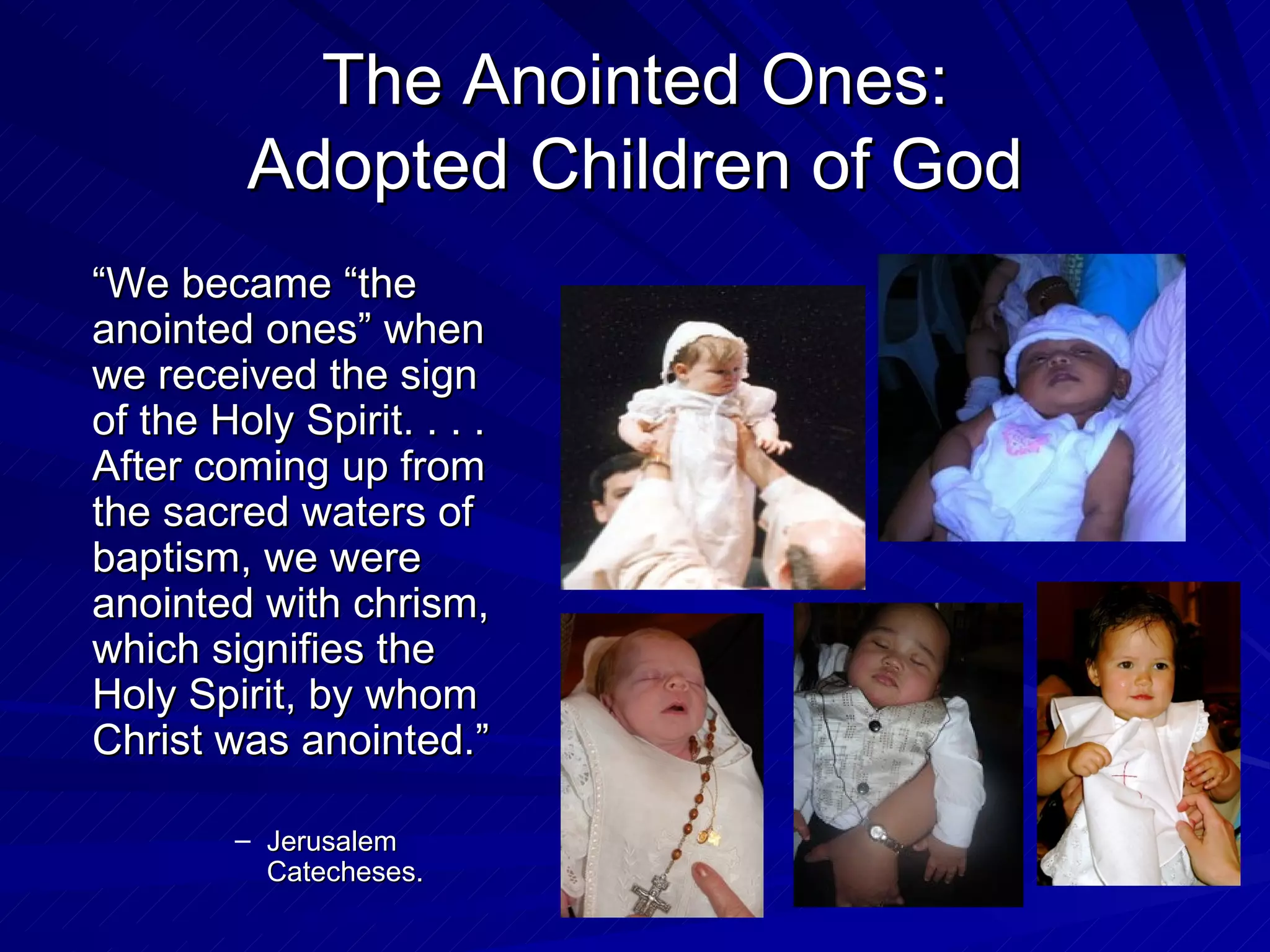 The Anointed Ones:
Adopted Children of God

“We became “the anointed ones” when we received the sign of the Holy Spirit. . . . After coming up from the sacred waters of baptism, we were anointed with chrism, which signifies the Holy Spirit, by whom Christ was anointed.”

– Jerusalem Catecheses.